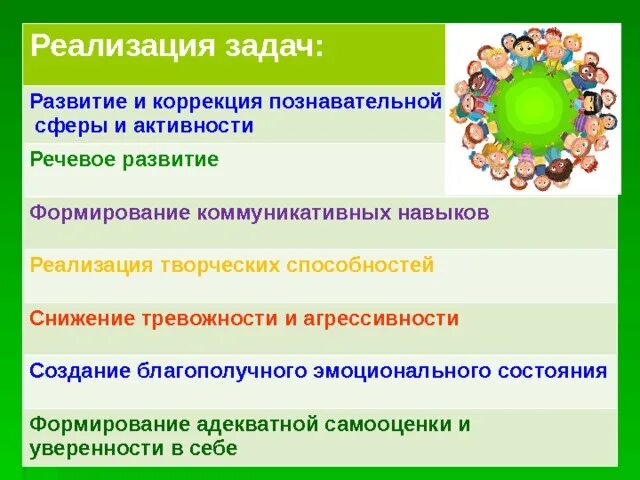 Реализация задач:

Развитие и коррекция познавательной сферы и активности

Речевое развитие

Формирование коммуникативных навыков

Реализация творческих способностей

Снижение тревожности и агрессивности

Создание благополучного эмоционального состояния

Формирование адекватной самооценки и уверенности в себе